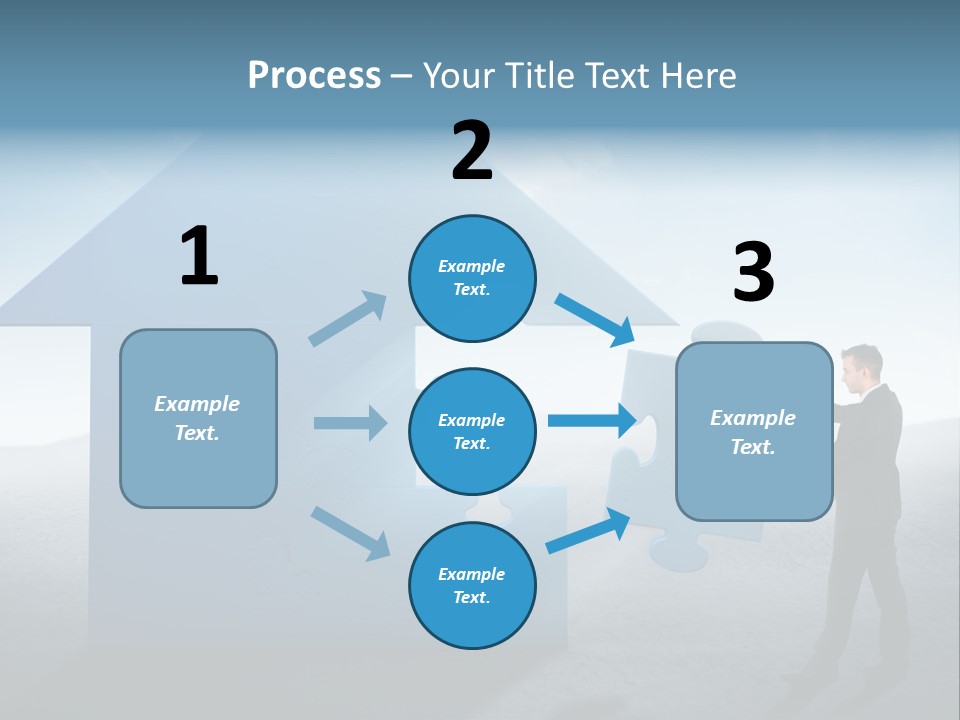 Process – Your Title Text Here

1

Example Text.

2

Example Text.

Example Text.

Example Text.

3

Example Text.